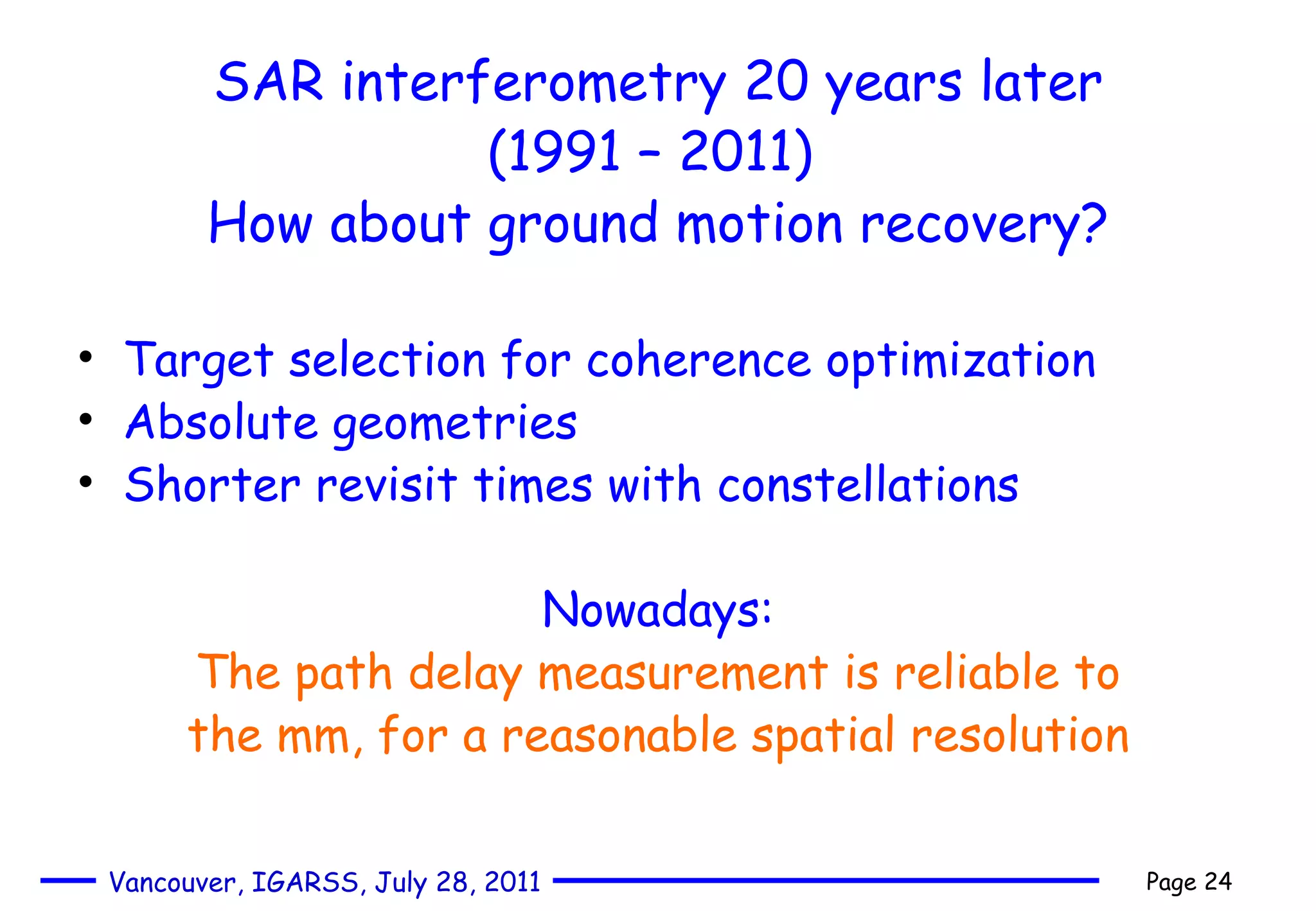 SAR interferometry 20 years later
(1991 – 2011)
How about ground motion recovery?

• Target selection for coherence optimization
• Absolute geometries
• Shorter revisit times with constellations

Nowadays:
The path delay measurement is reliable to the mm, for a reasonable spatial resolution

Vancouver, IGARSS, July 28, 2011

Page 24